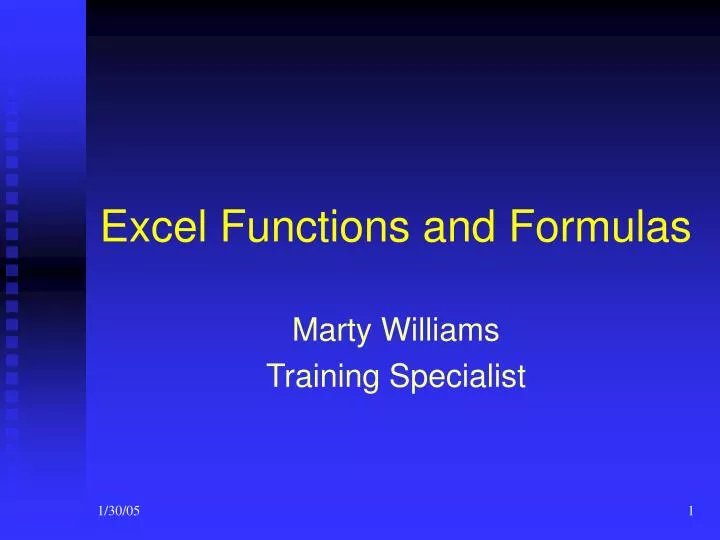 Excel Functions and Formulas

Marty Williams
Training Specialist

1/30/05

1